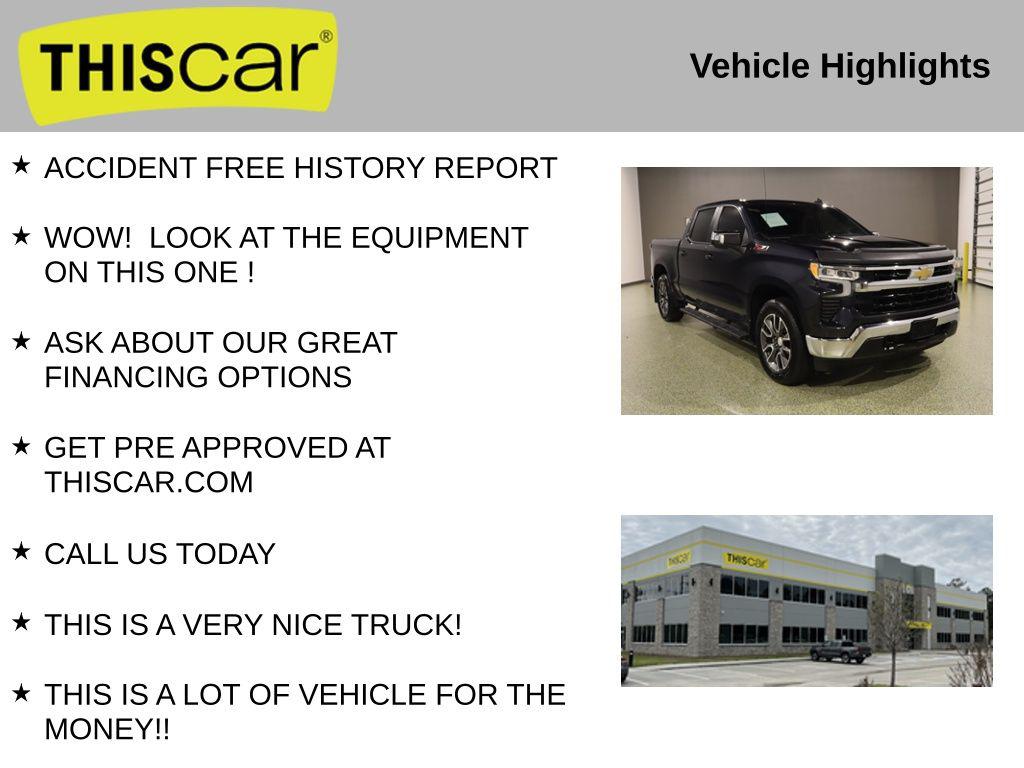 THIScar®

Vehicle Highlights

★ ACCIDENT FREE HISTORY REPORT

★ WOW! LOOK AT THE EQUIPMENT ON THIS ONE !

★ ASK ABOUT OUR GREAT FINANCING OPTIONS

★ GET PRE APPROVED AT THISCAR.COM

★ CALL US TODAY

★ THIS IS A VERY NICE TRUCK!

★ THIS IS A LOT OF VEHICLE FOR THE MONEY!!

THIScar

THIScar